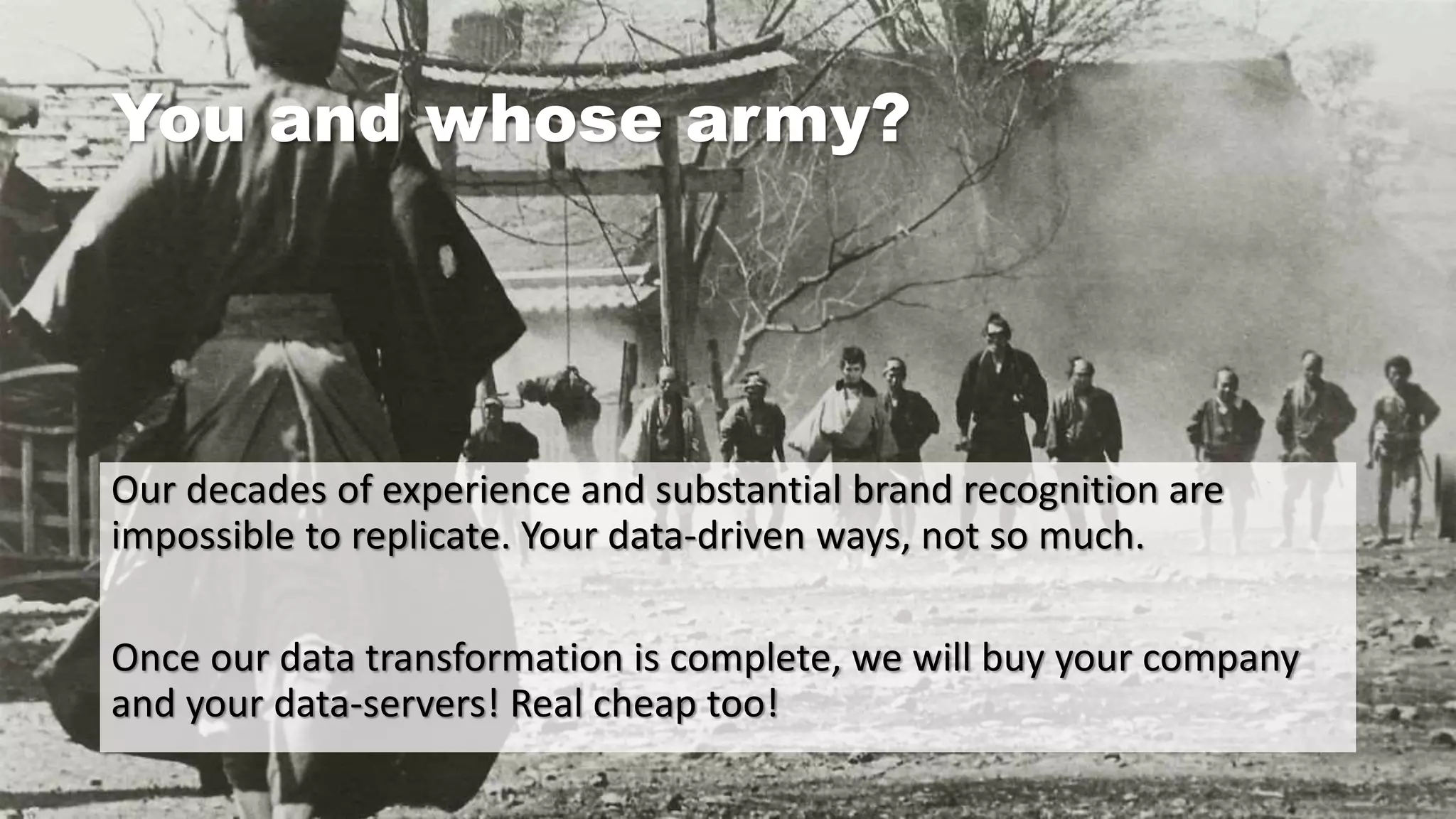 You and whose army?

Our decades of experience and substantial brand recognition are impossible to replicate. Your data-driven ways, not so much.

Once our data transformation is complete, we will buy your company and your data-servers! Real cheap too!